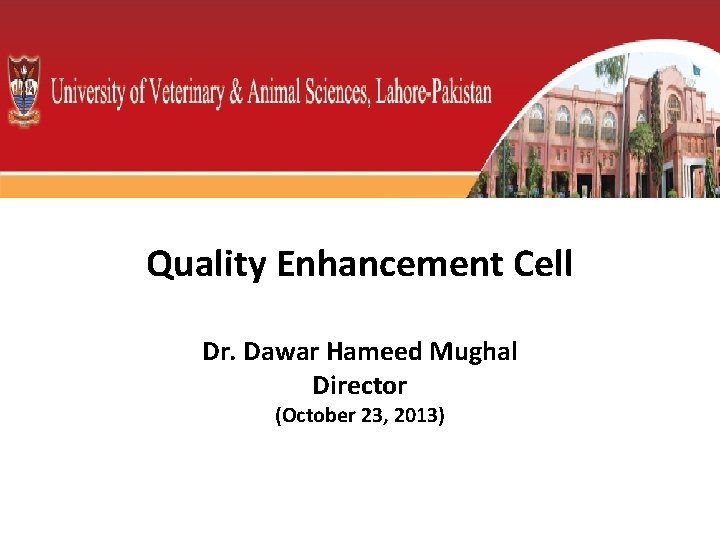 University of Veterinary & Animal Sciences, Lahore-Pakistan

Quality Enhancement Cell

Dr. Dawar Hameed Mughal
Director
(October 23, 2013)